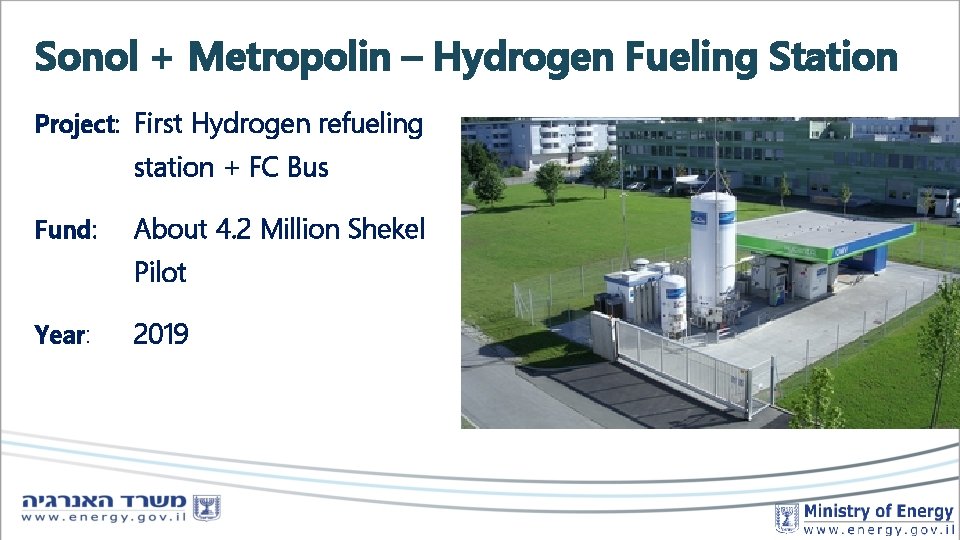 Sonol + Metropolin – Hydrogen Fueling Station

Project: First Hydrogen refueling station + FC Bus

Fund: About 4.2 Million Shekel Pilot

Year: 2019

משרד האנרגיה
www.energy.gov.il

Ministry of Energy
www.energy.gov.il